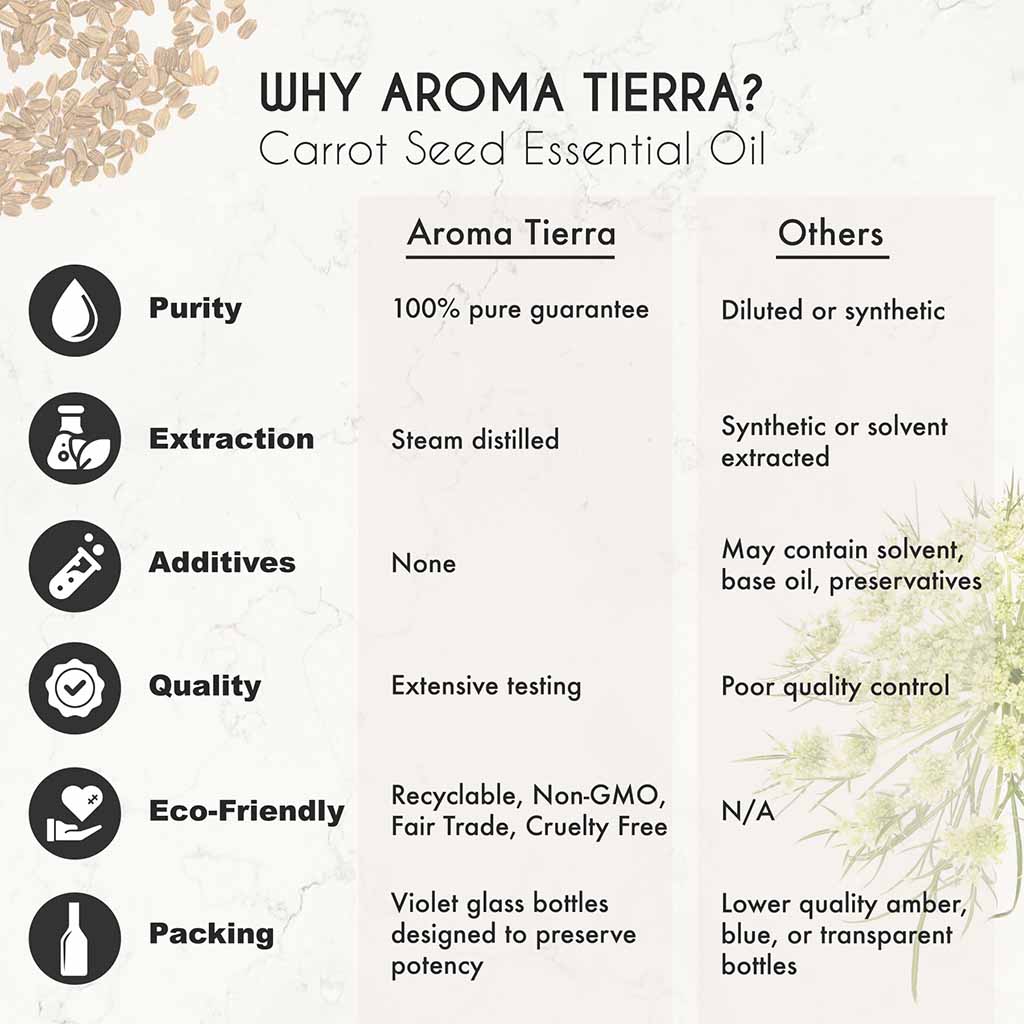 WHY AROMA TIERRA?
Carrot Seed Essential Oil

|  | Aroma Tierra | Others |
|---|---|---|
| Purity | 100% pure guarantee | Diluted or synthetic |
| Extraction | Steam distilled | Synthetic or solvent extracted |
| Additives | None | May contain solvent, base oil, preservatives |
| Quality | Extensive testing | Poor quality control |
| Eco-Friendly | Recyclable, Non-GMO, Fair Trade, Cruelty Free | N/A |
| Packing | Violet glass bottles designed to preserve potency | Lower quality amber, blue, or transparent bottles |